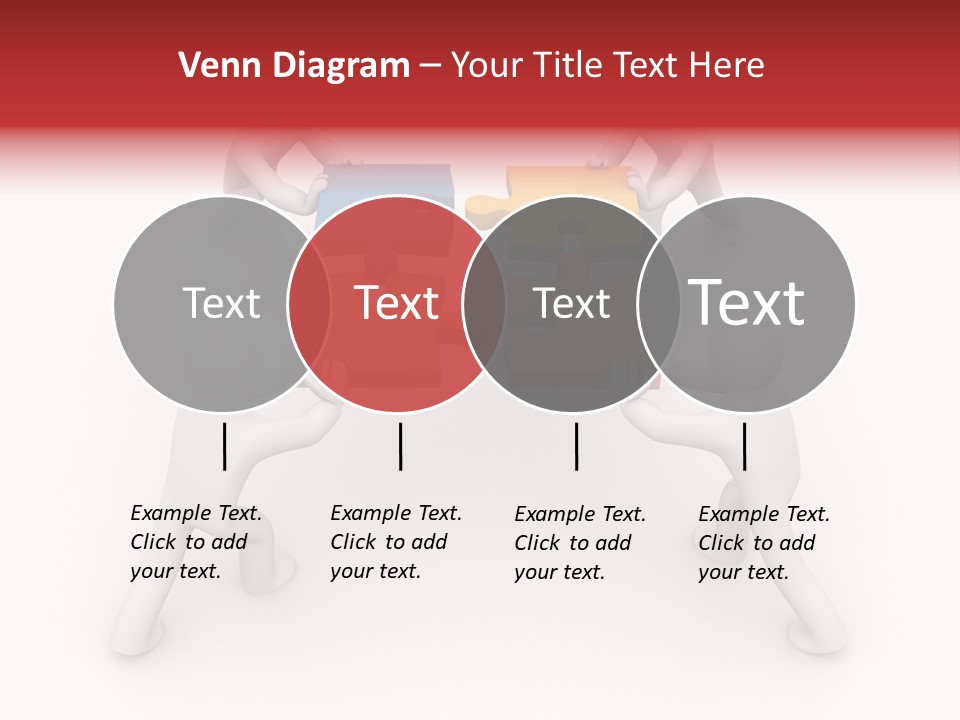 Venn Diagram – Your Title Text Here

Text

Text

Text

Text

Example Text. Click to add your text.

Example Text. Click to add your text.

Example Text. Click to add your text.

Example Text. Click to add your text.